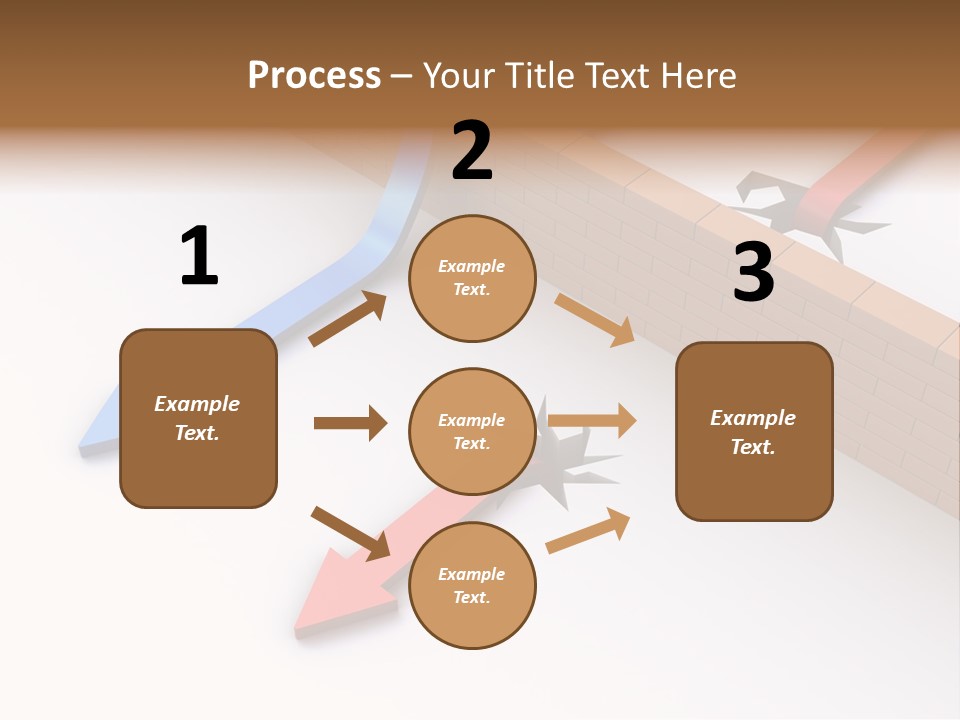 Process – Your Title Text Here

1

Example Text.

2

Example Text.

Example Text.

Example Text.

3

Example Text.